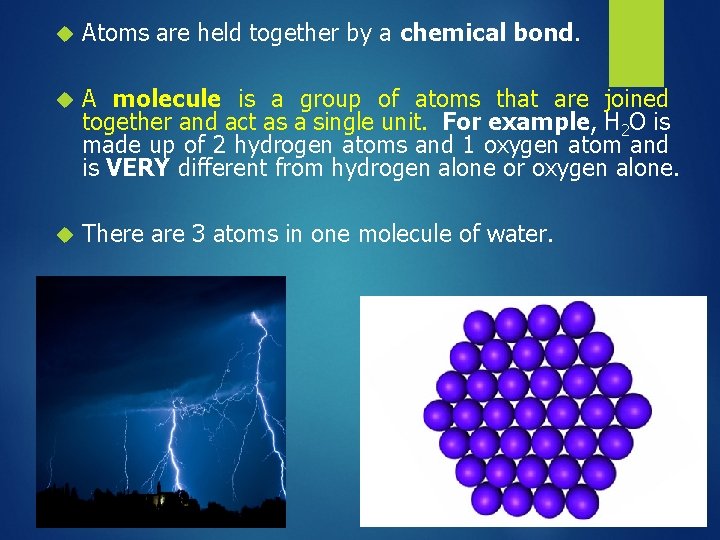 Atoms are held together by a chemical bond.

A molecule is a group of atoms that are joined together and act as a single unit. For example, $H_2O$ is made up of 2 hydrogen atoms and 1 oxygen atom and is VERY different from hydrogen alone or oxygen alone.

There are 3 atoms in one molecule of water.